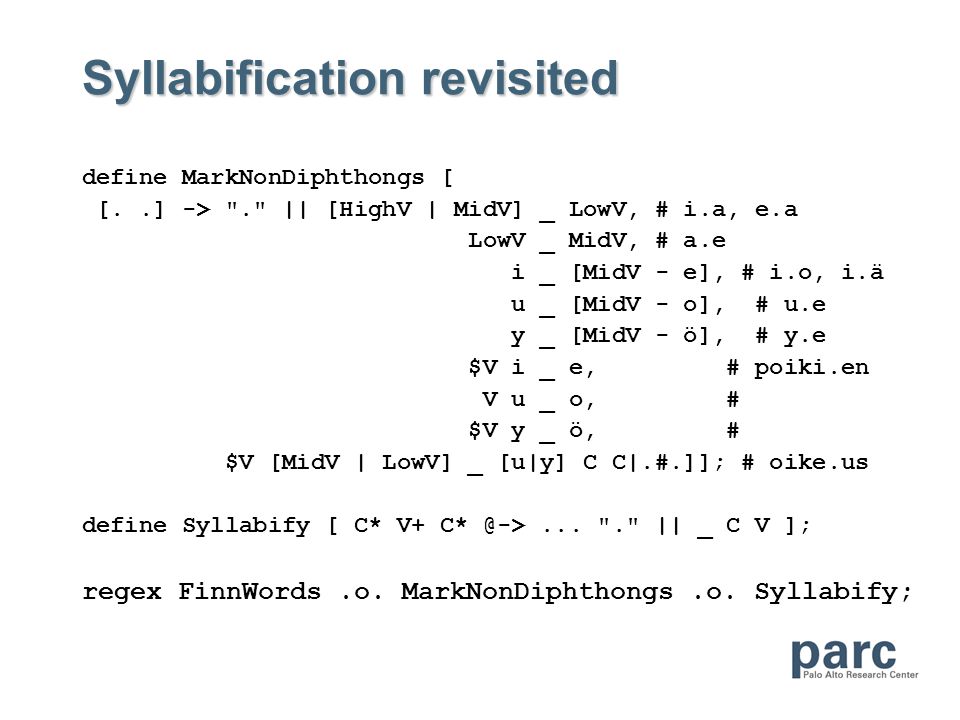 Syllabification revisited

define MarkNonDiphthongs [
[. .] -> "." || [HighV | MidV] _ LowV, # i.a, e.a
LowV _ MidV, # a.e
i _ [MidV - e], # i.o, i.ä
u _ [MidV - o], # u.e
y _ [MidV - ö], # y.e
$V i _ e, # poiki.en
V u _ o, #
$V y _ ö, #
$V [MidV | LowV] _ [u|y] C C|.#.]]; # oike.us

define Syllabify [ C* V+ C* @-> ... "." || _ C V ];

regex FinnWords .o. MarkNonDiphthongs .o. Syllabify;

parc
Palo Alto Research Center